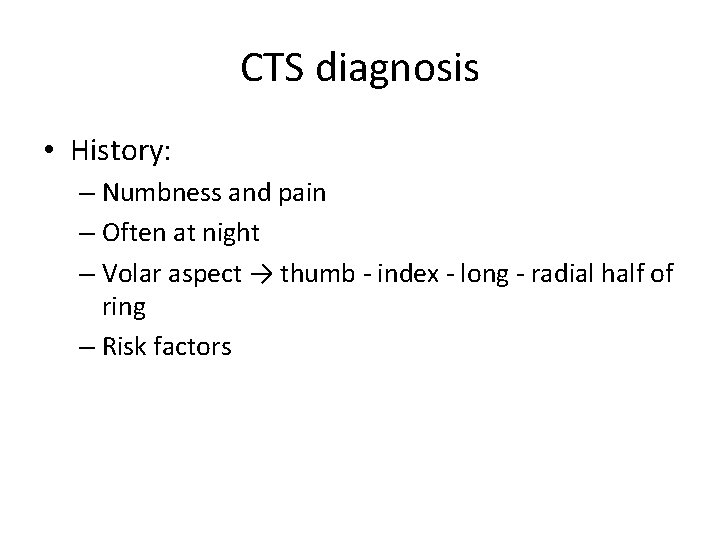 CTS diagnosis

• History:
– Numbness and pain
– Often at night
– Volar aspect → thumb - index - long - radial half of ring
– Risk factors